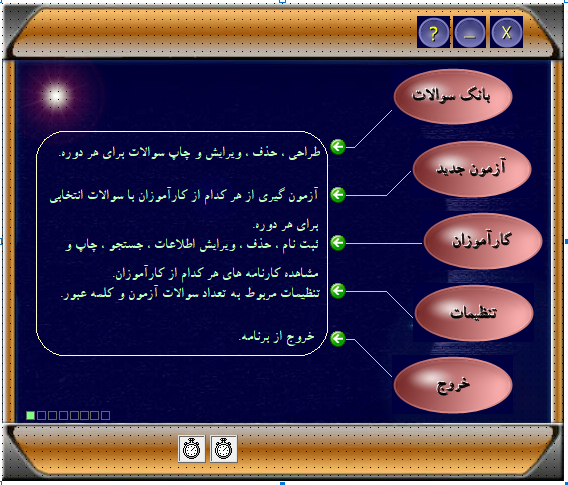 ?
_
X

بانک سوالات
آزمون جدید
کارآموزان
تنظیمات
خروج

طراحی ، حذف ، ویرایش و چاپ سوالات برای هر دوره.

آزمون گیری از هر کدام از کارآموزان با سوالات انتخابی برای هر دوره.

ثبت نام ، حذف ، ویرایش اطلاعات ، جستجو ، چاپ و مشاهده کارنامه های هر کدام از کارآموزان.

تنظیمات مربوط به تعداد سوالات آزمون و کلمه عبور.

خروج از برنامه.